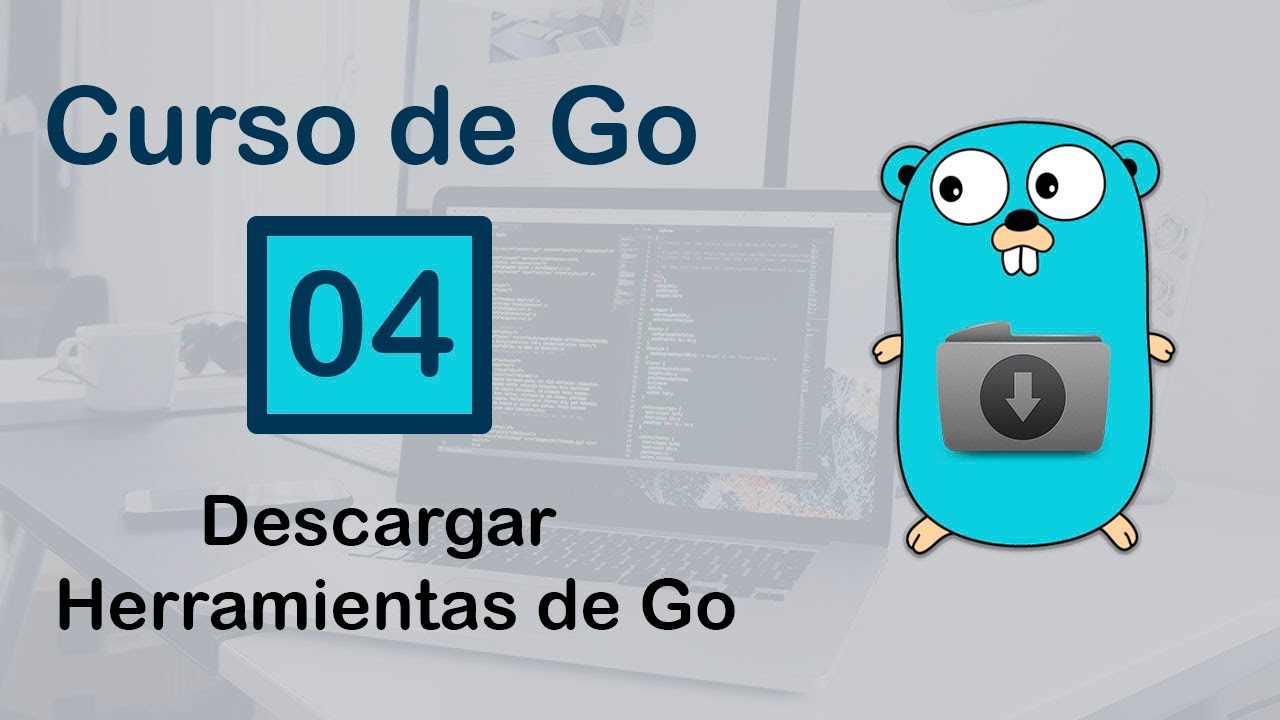 Curso de Go

04

Descargar
Herramientas de Go